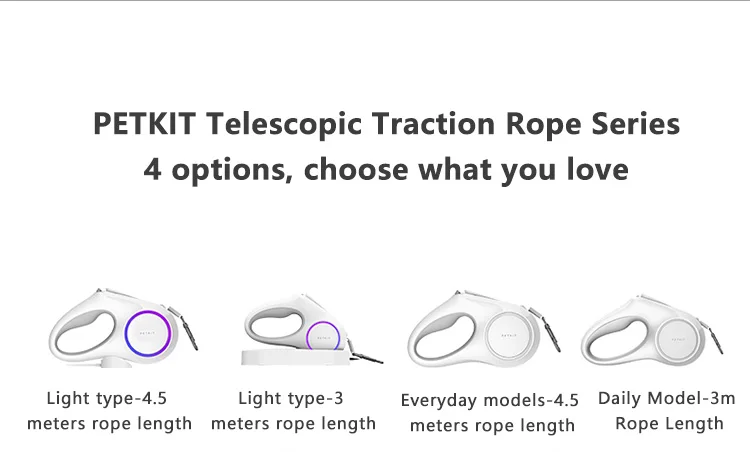 PETKIT Telescopic Traction Rope Series
4 options, choose what you love

PETKIT

PETKIT

PETKIT

PETKIT

Light type-4.5 meters rope length

Light type-3 meters rope length

Everyday models-4.5 meters rope length

Daily Model-3m Rope Length